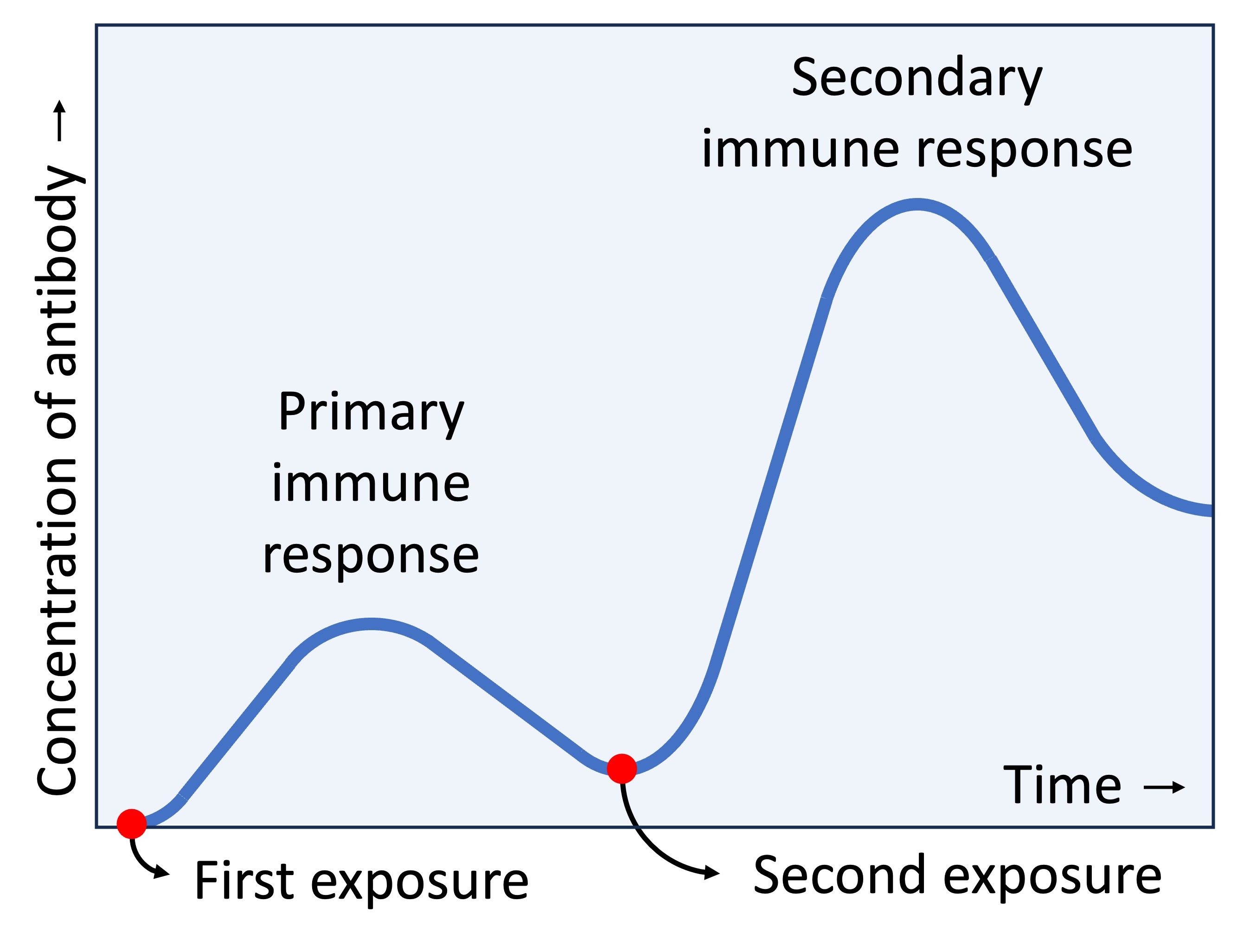 Concentration of antibody →

Secondary immune response

Primary immune response

Time →

First exposure

Second exposure